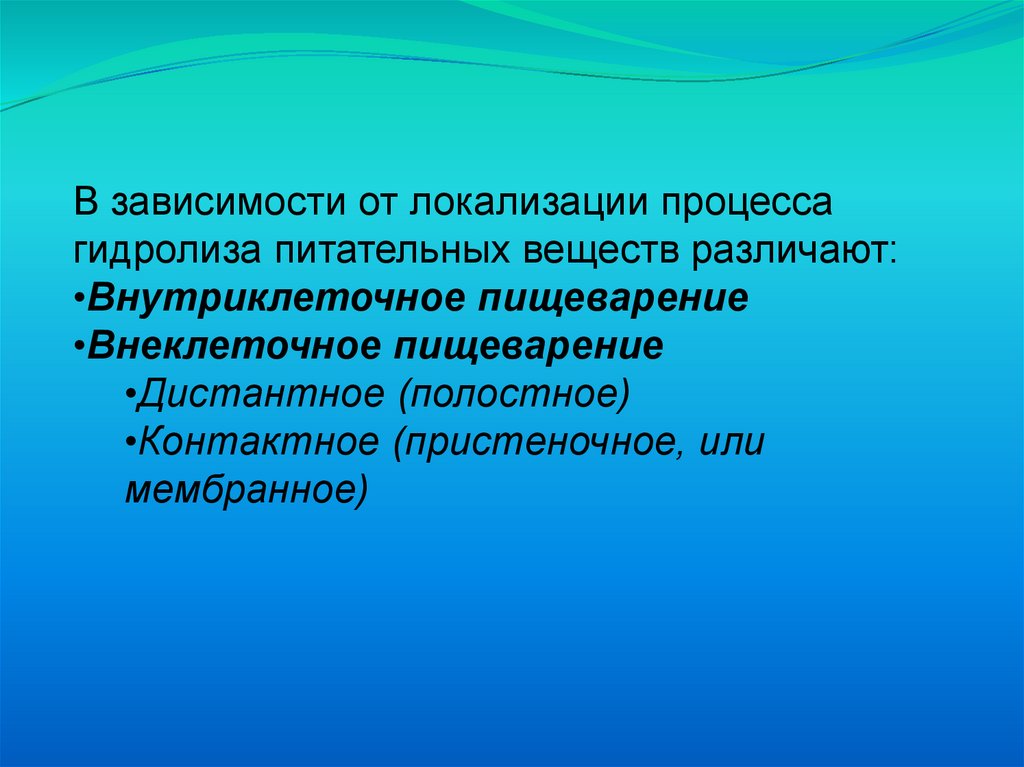 В зависимости от локализации процесса гидролиза питательных веществ различают:
•Внутриклеточное пищеварение
•Внеклеточное пищеварение
•Дистантное (полостное)
•Контактное (пристеночное, или мембранное)